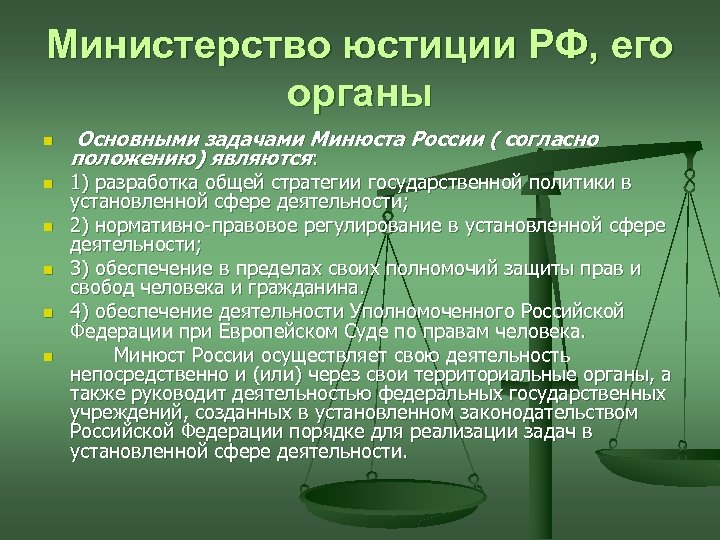 Министерство юстиции РФ, его органы

Основными задачами Минюста России ( согласно положению) являются:

1) разработка общей стратегии государственной политики в установленной сфере деятельности;

2) нормативно-правовое регулирование в установленной сфере деятельности;

3) обеспечение в пределах своих полномочий защиты прав и свобод человека и гражданина.

4) обеспечение деятельности Уполномоченного Российской Федерации при Европейском Суде по правам человека.

Минюст России осуществляет свою деятельность непосредственно и (или) через свои территориальные органы, а также руководит деятельностью федеральных государственных учреждений, созданных в установленном законодательством Российской Федерации порядке для реализации задач в установленной сфере деятельности.